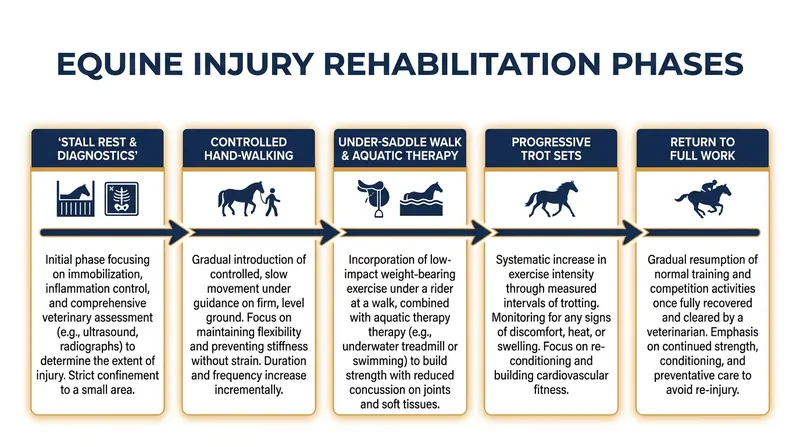 EQUINE INJURY REHABILITATION PHASES

'STALL REST & DIAGNOSTICS'

Initial phase focusing on immobilization, inflammation control, and comprehensive veterinary assessment (e.g., ultrasound, radiographs) to determine the extent of injury. Strict confinement to a small area.

CONTROLLED HAND-WALKING

Gradual introduction of controlled, slow movement under guidance on firm, level ground. Focus on maintaining flexibility and preventing stiffness without strain. Duration and frequency increase incrementally.

UNDER-SADDLE WALK & AQUATIC THERAPY

Incorporation of low-impact weight-bearing exercise under a rider at a walk, combined with aquatic therapy therapy (e.g., underwater treadmill or swimming) to build strength with reduced concussion on joints and soft tissues.

PROGRESSIVE TROT SETS

Systematic increase in exercise intensity through measured intervals of trotting. Monitoring for any signs of discomfort, heat, or swelling. Focus on re-conditioning and building cardiovascular fitness.

RETURN TO FULL WORK

Gradual resumption of normal training and competition activities once fully recovered and cleared by a veterinarian. Emphasis on continued strength, conditioning, and preventative care to avoid re-injury.